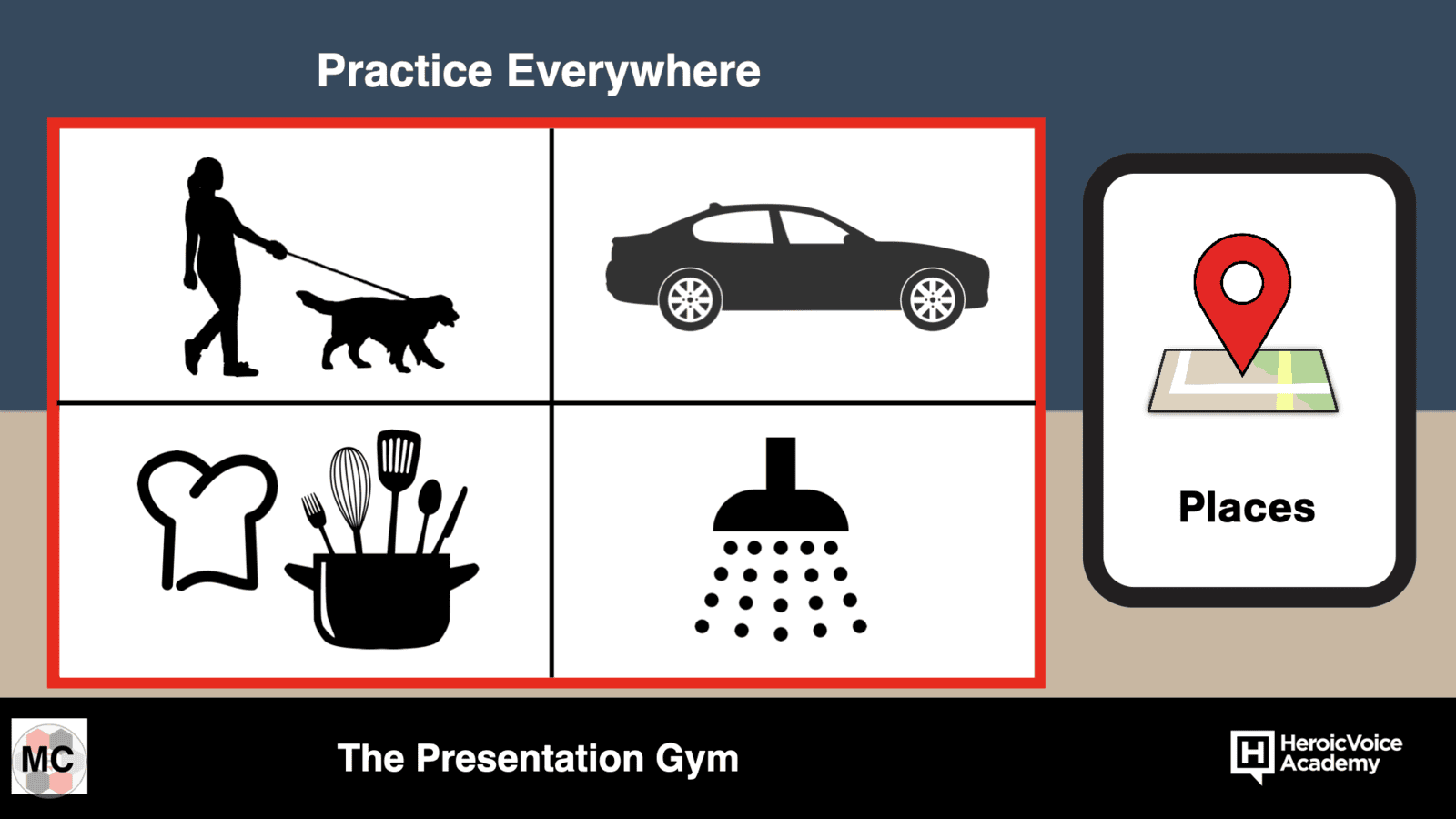 Practice Everywhere

Places

MC

The Presentation Gym

H HeroicVoice Academy